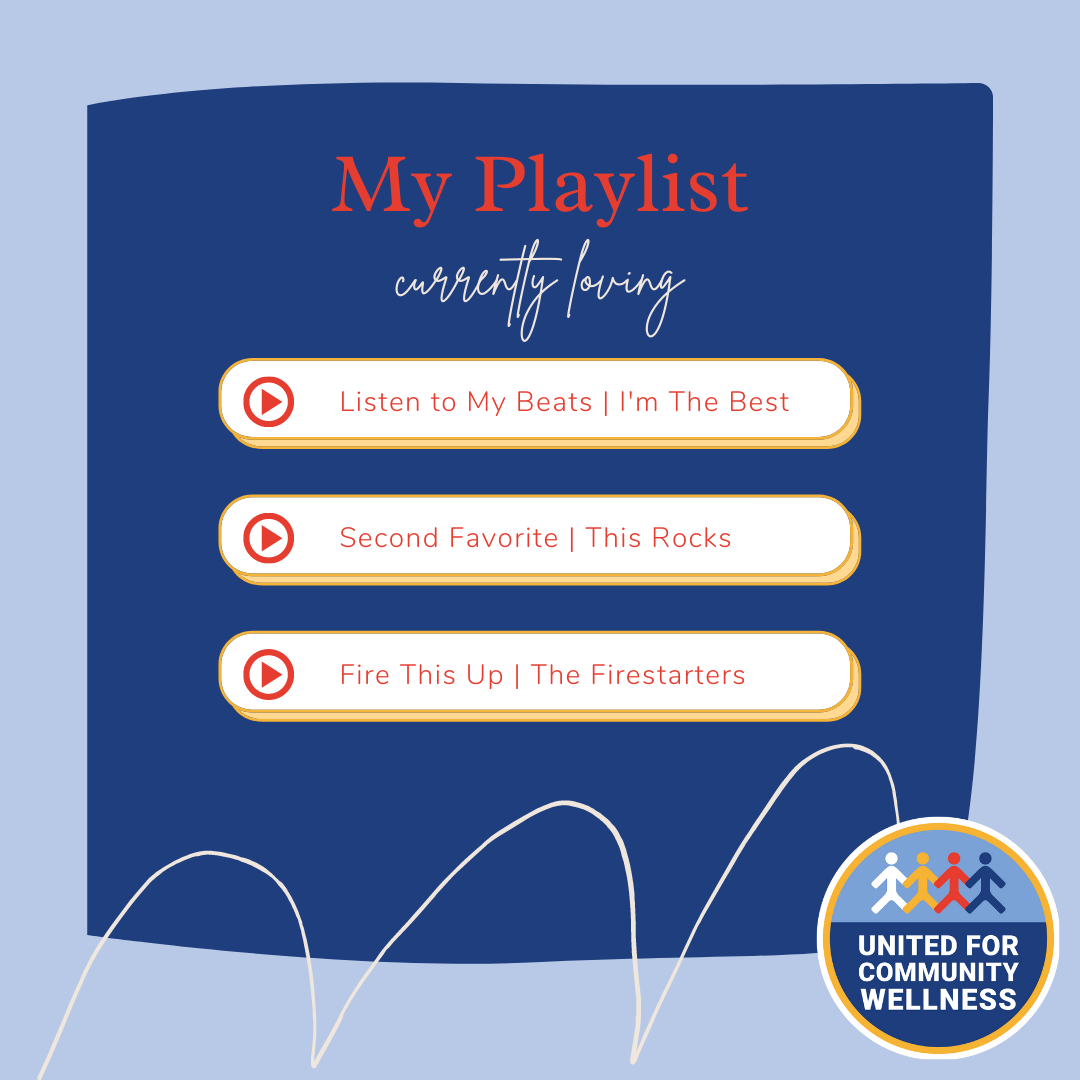 My Playlist

currently loving

Listen to My Beats | I'm The Best

Second Favorite | This Rocks

Fire This Up | The Firestarters

UNITED FOR COMMUNITY WELLNESS